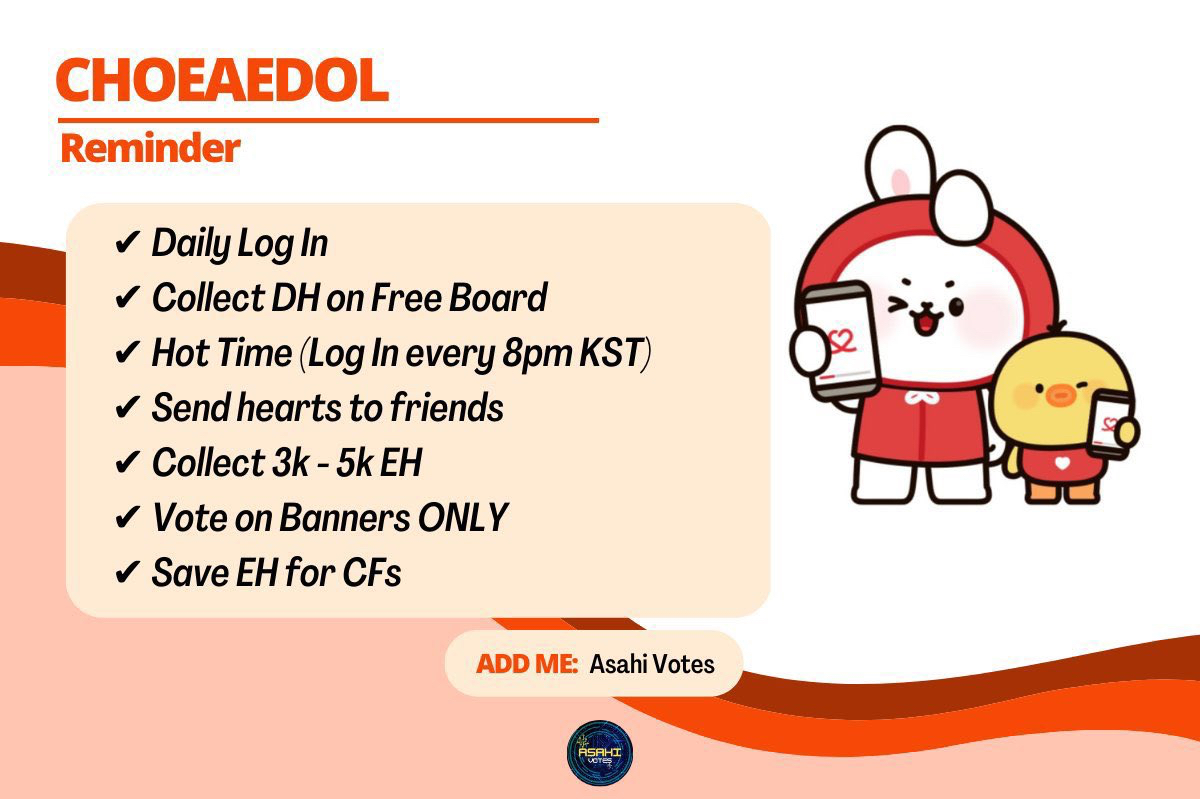 CHOEAEDOL

Reminder

✔ Daily Log In
✔ Collect DH on Free Board
✔ Hot Time (Log In every 8pm KST)
✔ Send hearts to friends
✔ Collect 3k - 5k EH
✔ Vote on Banners ONLY
✔ Save EH for CFs

ADD ME: Asahi Votes

ASAHI VOTES